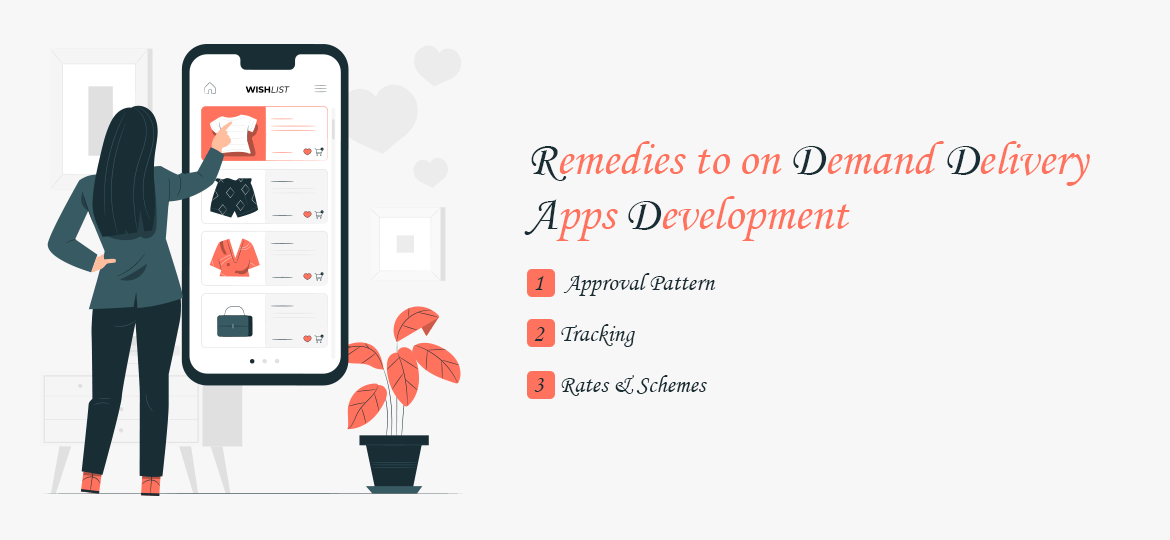 WISHLIST

Remedies to on Demand Delivery Apps Development

1 Approval Pattern

2 Tracking

3 Rates & Schemes